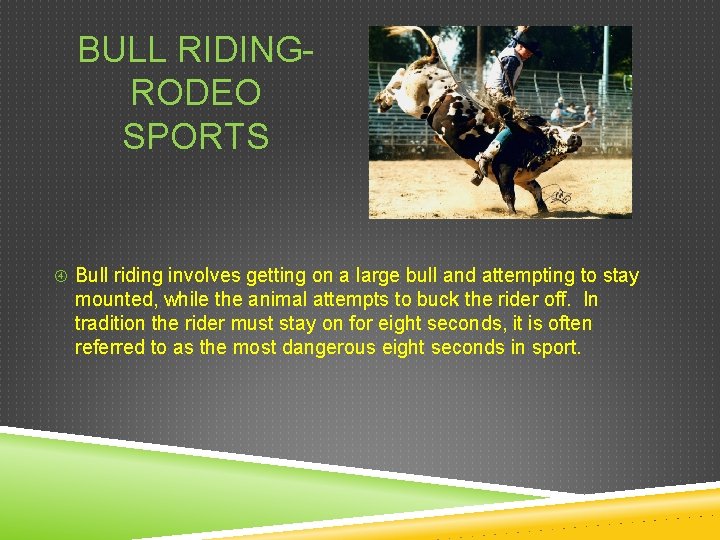 BULL RIDING-RODEO SPORTS

Bull riding involves getting on a large bull and attempting to stay mounted, while the animal attempts to buck the rider off. In tradition the rider must stay on for eight seconds, it is often referred to as the most dangerous eight seconds in sport.